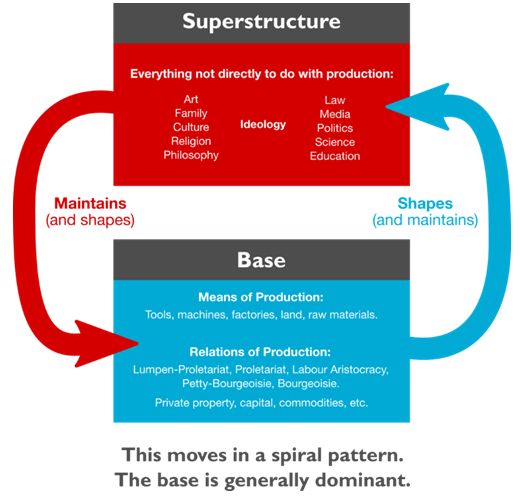 Superstructure

Everything not directly to do with production:

Art
Family
Culture
Religion
Philosophy

Ideology

Law
Media
Politics
Science
Education

Maintains
(and shapes)

Shapes
(and maintains)

Base

Means of Production:
Tools, machines, factories, land, raw materials.

Relations of Production:
Lumpen-Proletariat, Proletariat, Labour Aristocracy, Petty-Bourgeoisie, Bourgeoisie.

Private property, capital, commodities, etc.

This moves in a spiral pattern.
The base is generally dominant.